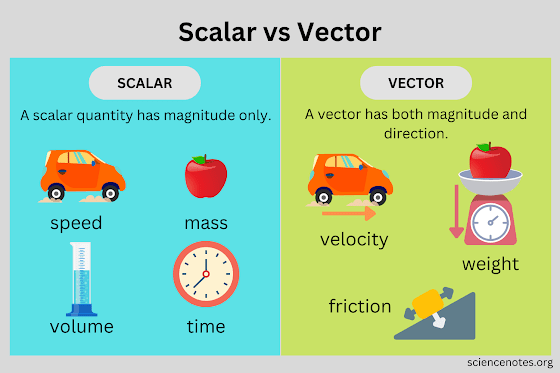 Scalar vs Vector

SCALAR

A scalar quantity has magnitude only.

speed

mass

volume

time

VECTOR

A vector has both magnitude and direction.

velocity

weight

friction

sciencenotes.org